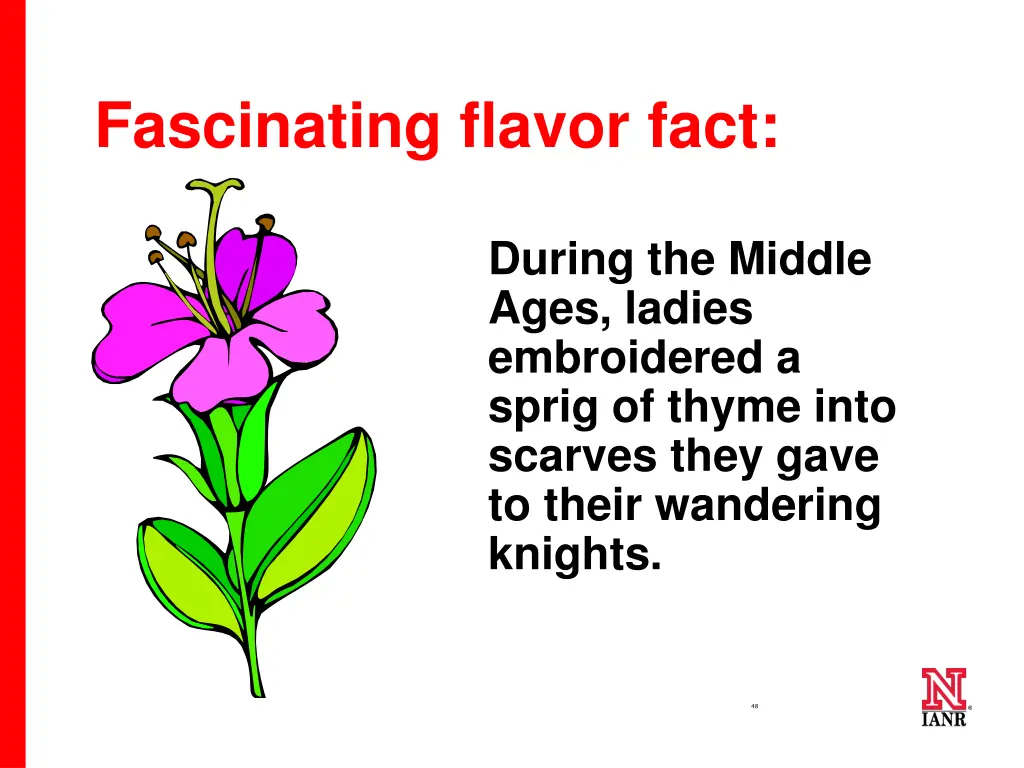 Fascinating flavor fact:

During the Middle Ages, ladies embroidered a sprig of thyme into scarves they gave to their wandering knights.

48

N
IANR